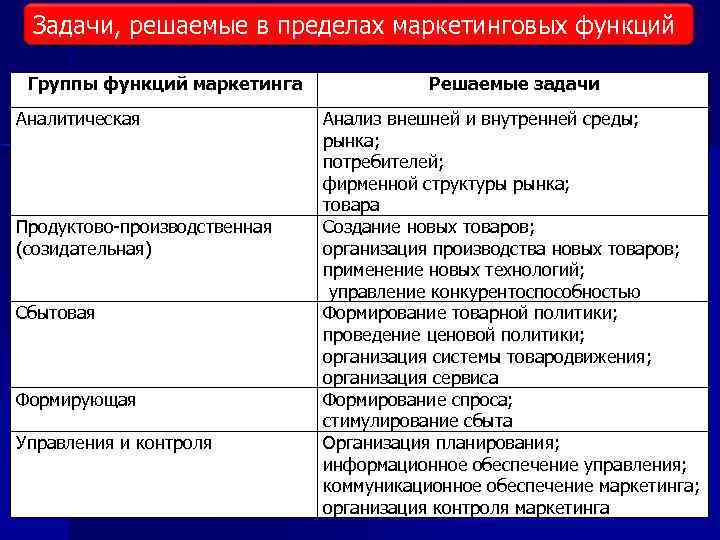 Задачи, решаемые в пределах маркетинговых функций

| Группы функций маркетинга | Решаемые задачи |
|---|---|
| Аналитическая | Анализ внешней и внутренней среды; рынка; потребителей; фирменной структуры рынка; товара |
| Продуктово-производственная (созидательная) | Создание новых товаров; организация производства новых товаров; применение новых технологий; управление конкурентоспособностью |
| Сбытовая | Формирование товарной политики; проведение ценовой политики; организация системы товародвижения; организация сервиса |
| Формирующая | Формирование спроса; стимулирование сбыта |
| Управления и контроля | Организация планирования; информационное обеспечение управления; коммуникационное обеспечение маркетинга; организация контроля маркетинга |